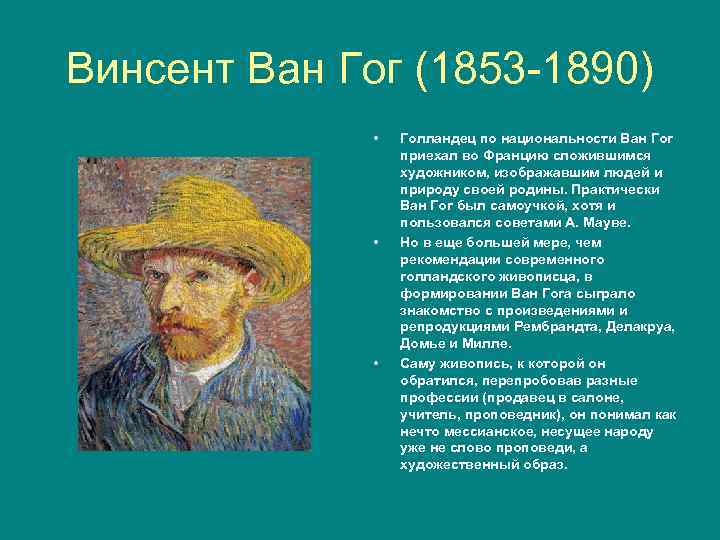 Винсент Ван Гог (1853-1890)

• Голландец по национальности Ван Гог приехал во Францию сложившимся художником, изображавшим людей и природу своей родины. Практически Ван Гог был самоучкой, хотя и пользовался советами А. Мауве.

• Но в еще большей мере, чем рекомендации современного голландского живописца, в формировании Ван Гога сыграло знакомство с произведениями и репродукциями Рембрандта, Делакруа, Домье и Милле.

• Саму живопись, к которой он обратился, перепробовав разные профессии (продавец в салоне, учитель, проповедник), он понимал как нечто мессианское, несущее народу уже не слово проповеди, а художественный образ.